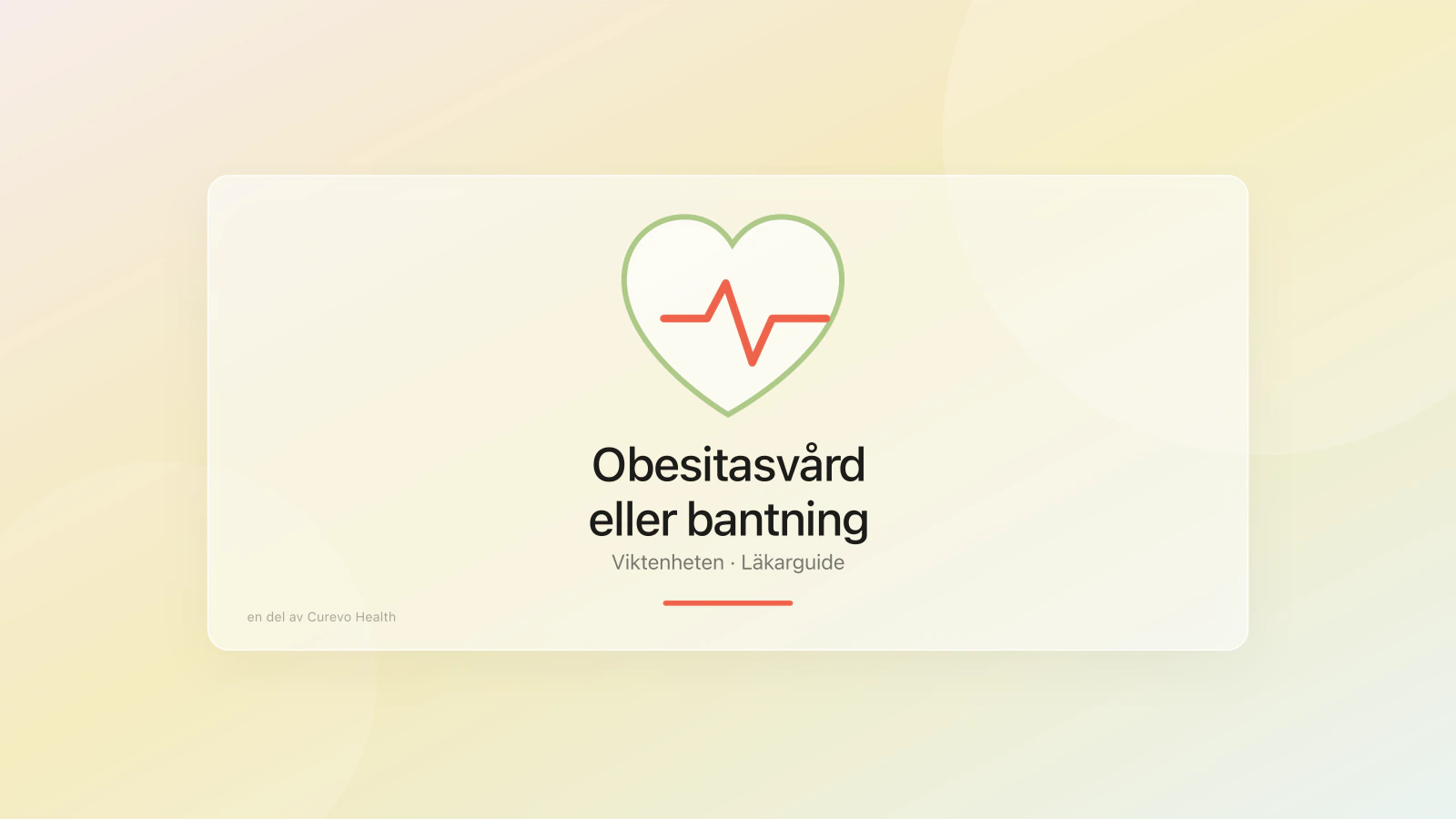 Obesitasvård eller bantning

Viktenheten · Läkarguide

en del av Curevo Health